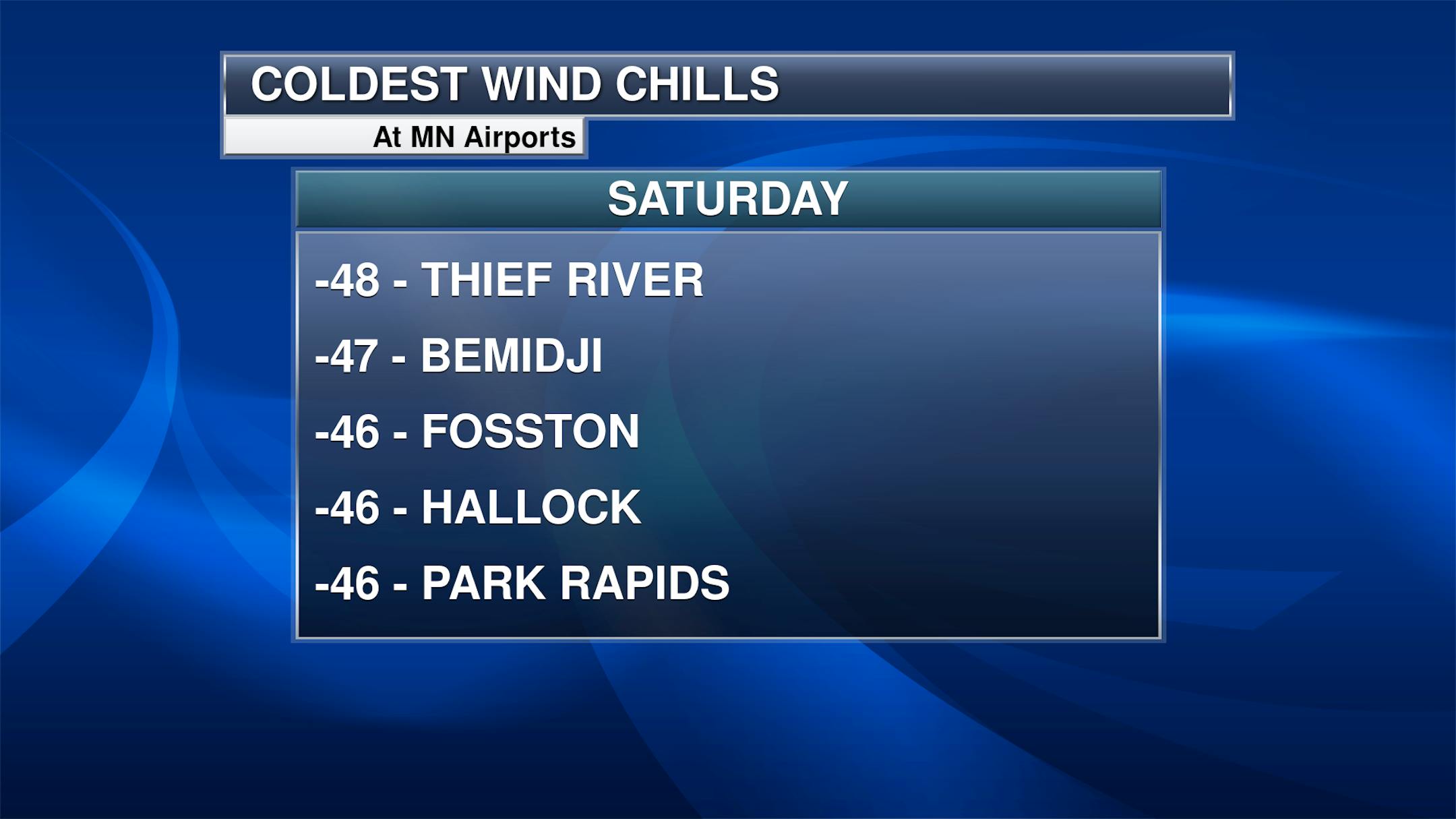 COLDEST WIND CHILLS

At MN Airports

SATURDAY

-48 - THIEF RIVER

-47 - BEMIDJI

-46 - FOSSTON

-46 - HALLOCK

-46 - PARK RAPIDS